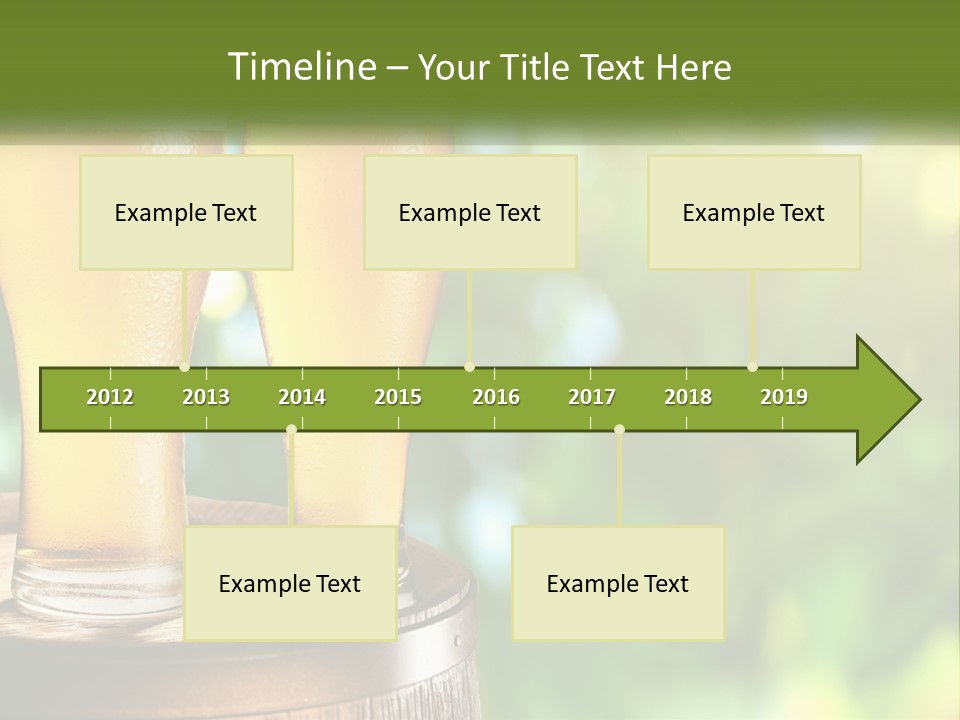 Timeline – Your Title Text Here

Example Text

Example Text

Example Text

2012 2013 2014 2015 2016 2017 2018 2019

Example Text

Example Text